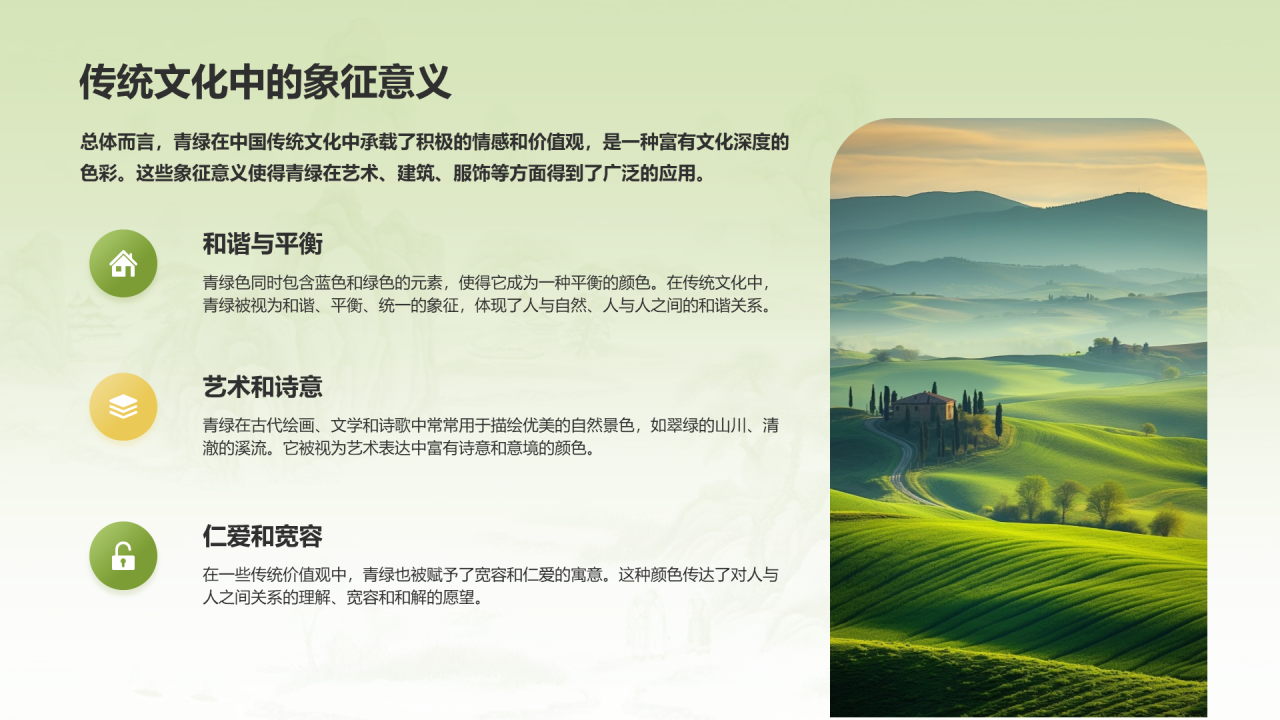 传统文化中的象征意义

总体而言，青绿在中国传统文化中承载了积极的情感和价值观，是一种富有文化深度的色彩。这些象征意义使得青绿在艺术、建筑、服饰等方面得到了广泛的应用。

和谐与平衡

青绿色同时包含蓝色和绿色的元素，使得它成为一种平衡的颜色。在传统文化中，青绿被视为和谐、平衡、统一的象征，体现了人与自然、人与人之间的和谐关系。

艺术和诗意

青绿在古代绘画、文学和诗歌中常常用于描绘优美的自然景色，如翠绿的山川、清澈的溪流。它被视为艺术表达中富有诗意和意境的颜色。

仁爱和宽容

在一些传统价值观中，青绿也被赋予了宽容和仁爱的寓意。这种颜色传达了对人与人之间关系的理解、宽容和和解的愿望。